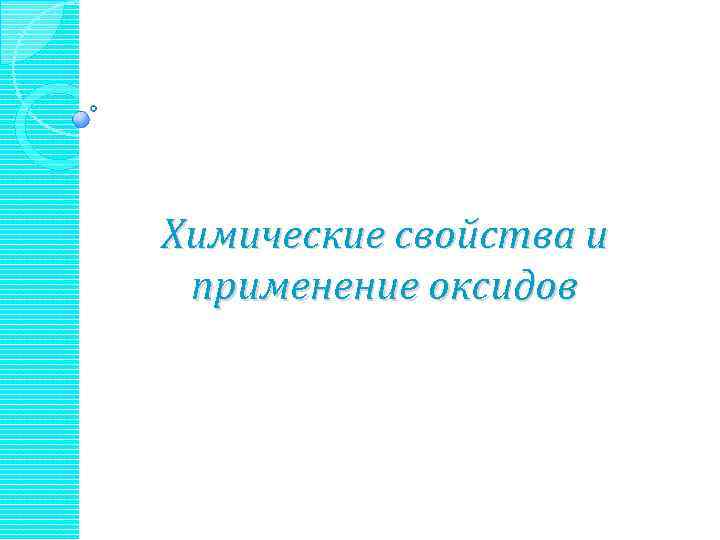 Химические свойства и применение оксидов